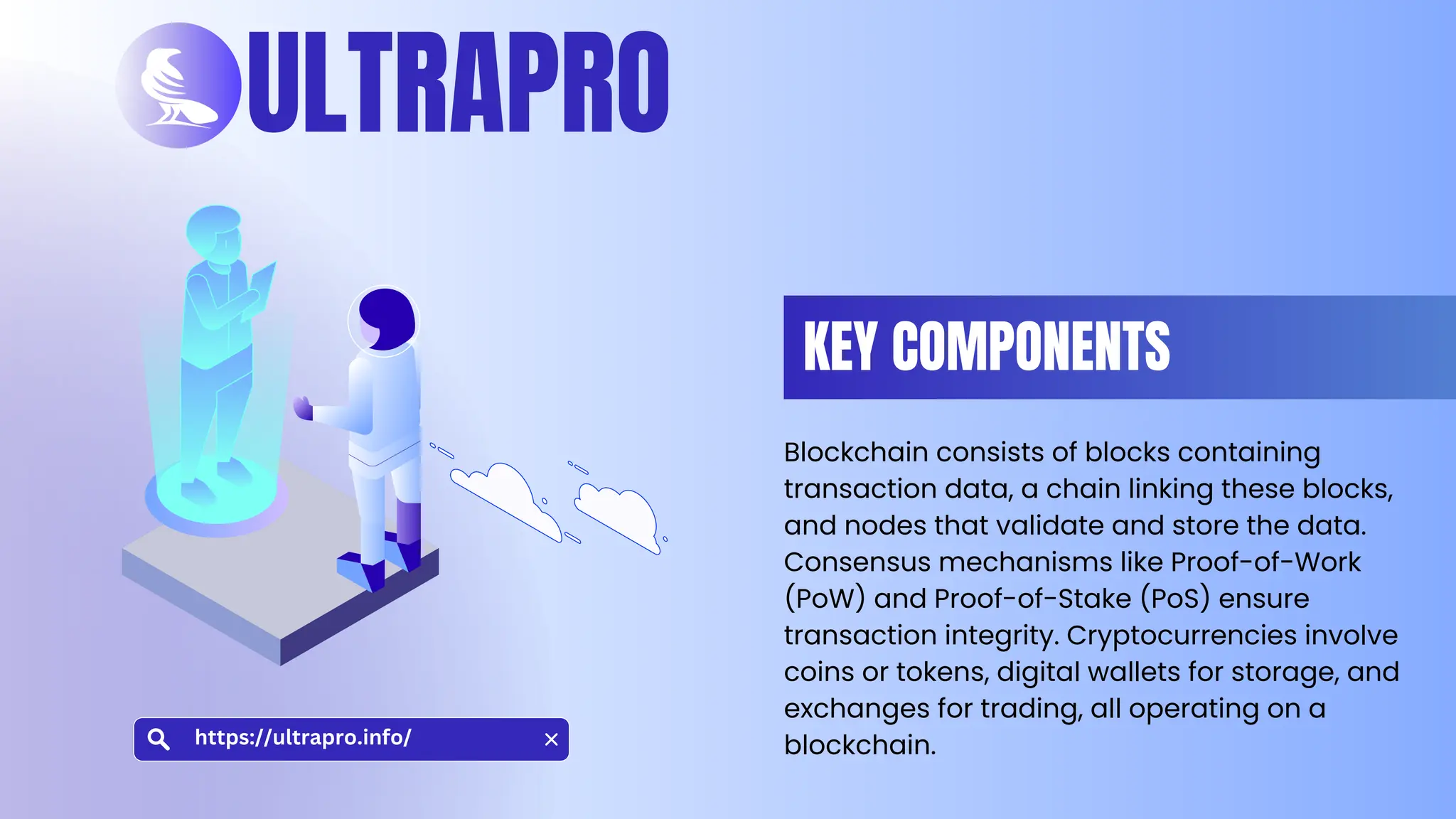 ULTRAPRO

KEY COMPONENTS

Blockchain consists of blocks containing transaction data, a chain linking these blocks, and nodes that validate and store the data. Consensus mechanisms like Proof-of-Work (PoW) and Proof-of-Stake (PoS) ensure transaction integrity. Cryptocurrencies involve coins or tokens, digital wallets for storage, and exchanges for trading, all operating on a blockchain.

https://ultrapro.info/